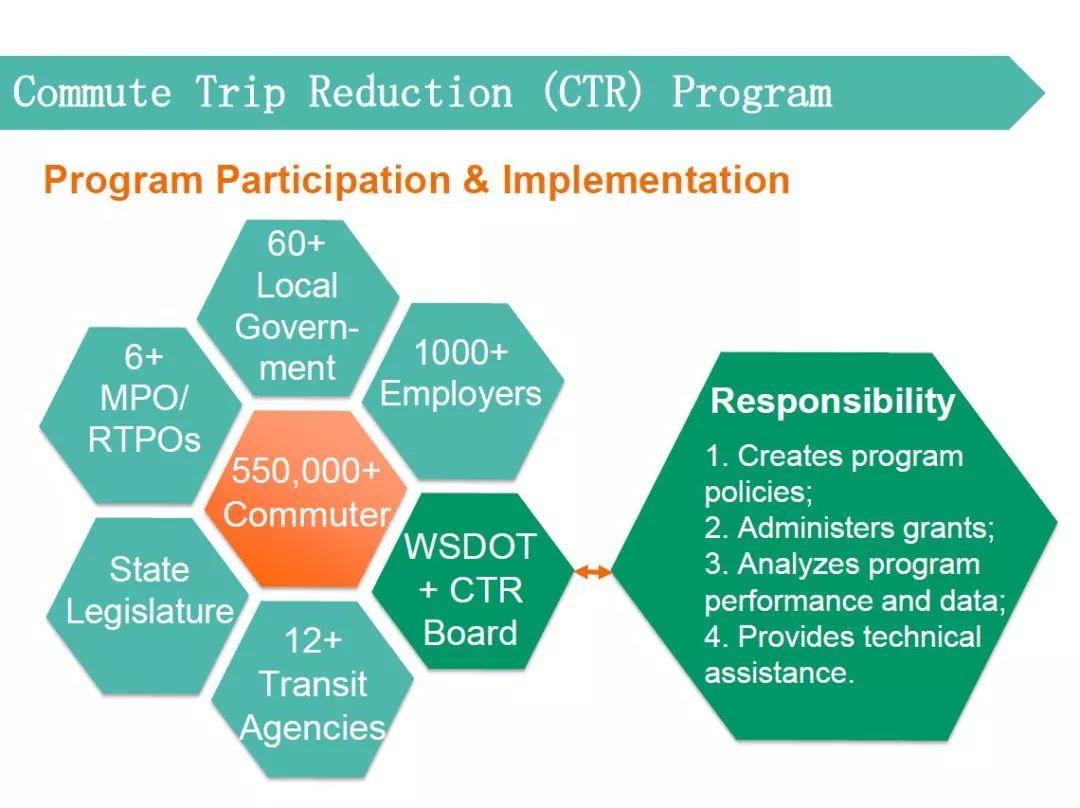 Commute Trip Reduction (CTR) Program

Program Participation & Implementation

60+ Local Government

6+ MPO/ RTPOs

1000+ Employers

550,000+ Commuter

State Legislature

WSDOT + CTR Board

12+ Transit Agencies

Responsibility

1. Creates program policies;
2. Administers grants;
3. Analyzes program performance and data;
4. Provides technical assistance.